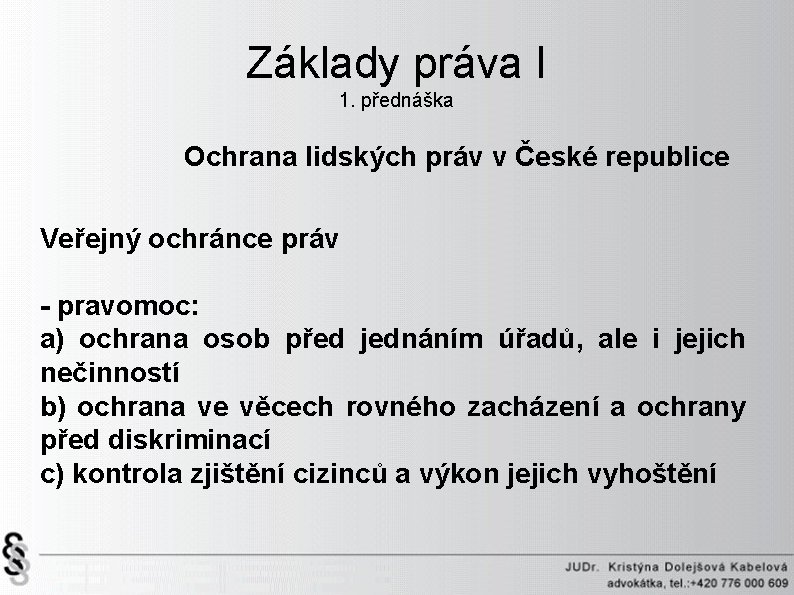 Základy práva I
1. přednáška

Ochrana lidských práv v České republice

Veřejný ochránce práv

- pravomoc:
a) ochrana osob před jednáním úřadů, ale i jejich nečinností
b) ochrana ve věcech rovného zacházení a ochrany před diskriminací
c) kontrola zjištění cizinců a výkon jejich vyhoštění

§

JUDr. Kristýna Dolejšová Kabelová
advokátka, tel.:+420 776 000 609